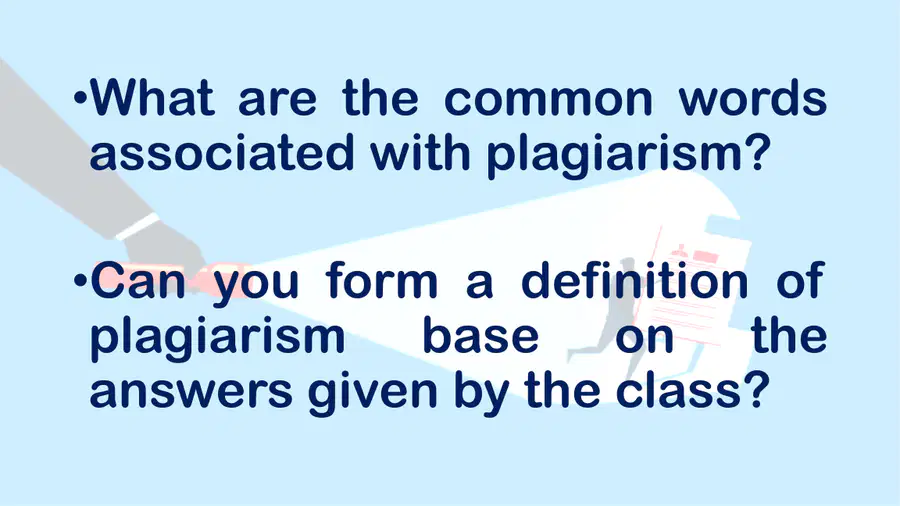 • What are the common words associated with plagiarism?

• Can you form a definition of plagiarism base on the answers given by the class?